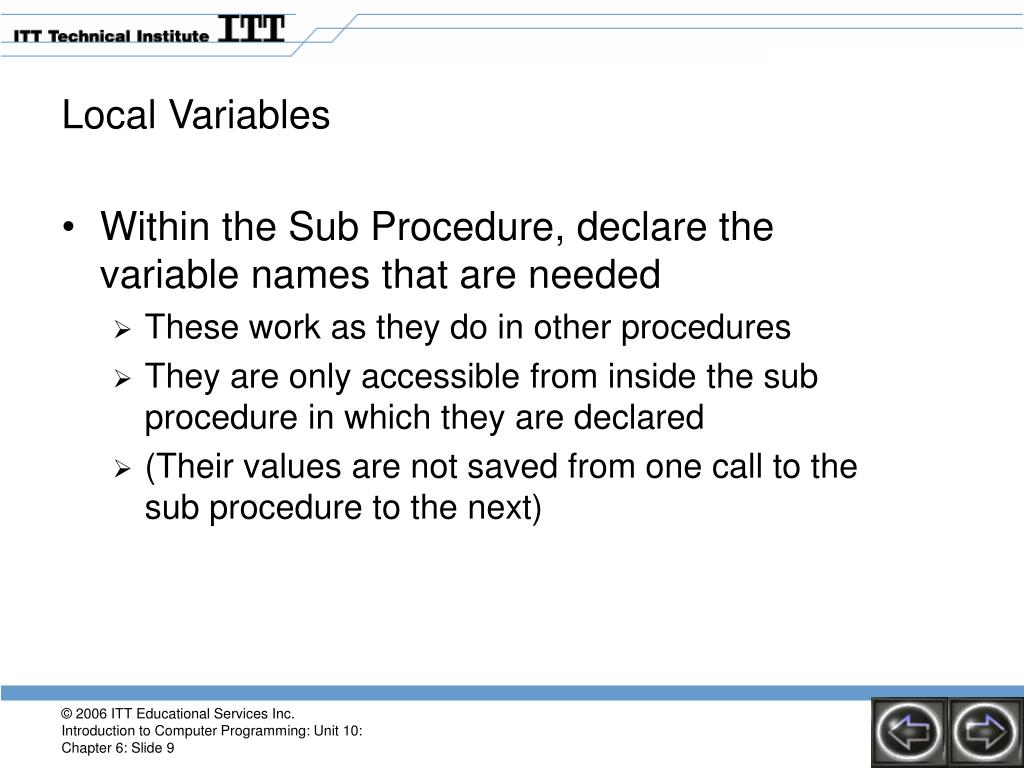 ITT Technical Institute ITT

Local Variables

• Within the Sub Procedure, declare the variable names that are needed
  ➢ These work as they do in other procedures
  ➢ They are only accessible from inside the sub procedure in which they are declared
  ➢ (Their values are not saved from one call to the sub procedure to the next)

© 2006 ITT Educational Services Inc.
Introduction to Computer Programming: Unit 10:
Chapter 6: Slide 9